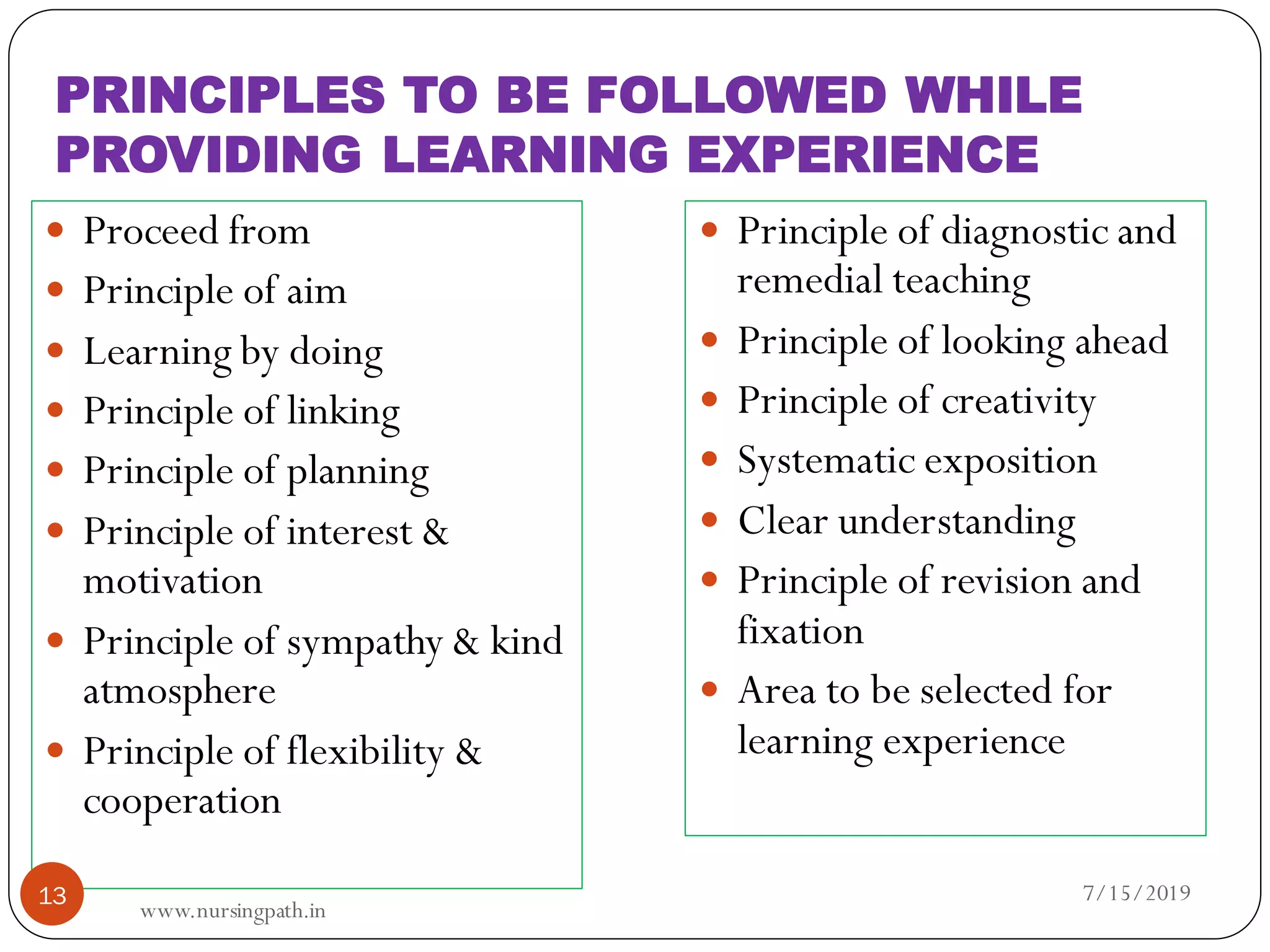 PRINCIPLES TO BE FOLLOWED WHILE PROVIDING LEARNING EXPERIENCE

- Proceed from
- Principle of aim
- Learning by doing
- Principle of linking
- Principle of planning
- Principle of interest & motivation
- Principle of sympathy & kind atmosphere
- Principle of flexibility & cooperation

- Principle of diagnostic and remedial teaching
- Principle of looking ahead
- Principle of creativity
- Systematic exposition
- Clear understanding
- Principle of revision and fixation
- Area to be selected for learning experience

13

www.nursingpath.in

7/15/2019